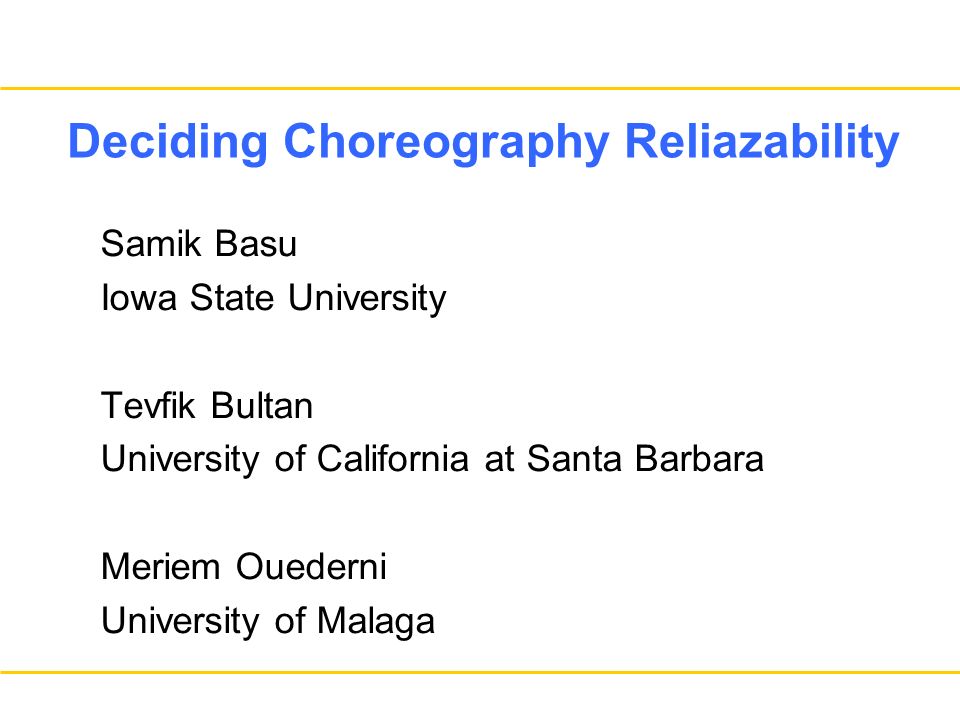 Deciding Choreography Reliazability

Samik Basu
Iowa State University

Tevfik Bultan
University of California at Santa Barbara

Meriem Ouederni
University of Malaga